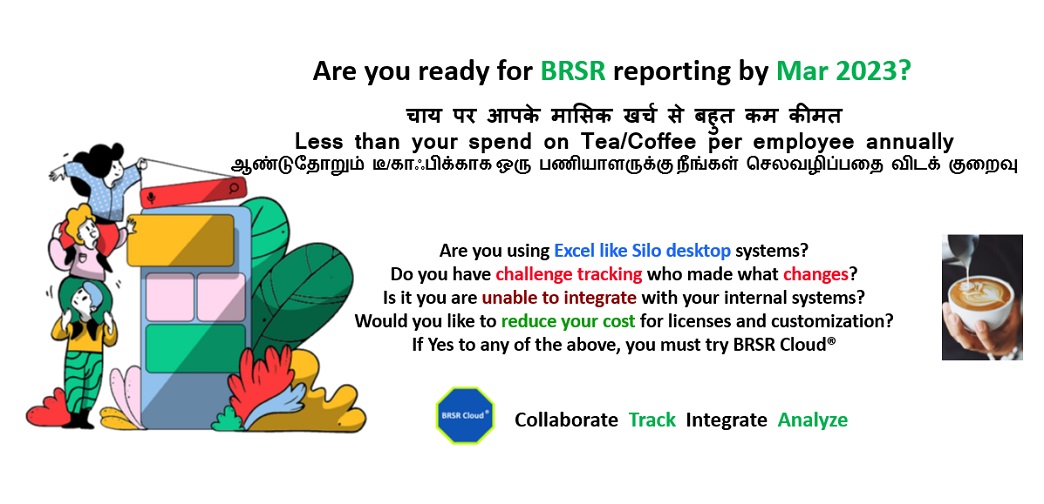 Are you ready for BRSR reporting by Mar 2023?

चाय पर आपके मासिक खर्च से बहुत कम कीमत
Less than your spend on Tea/Coffee per employee annually
ஆண்டுதோறும் டீ/காஃபிக்காக ஒரு பணியாளருக்கு நீங்கள் செலவழிப்பதை விடக் குறைவு

Are you using Excel like Silo desktop systems?
Do you have challenge tracking who made what changes?
Is it you are unable to integrate with your internal systems?
Would you like to reduce your cost for licenses and customization?
If Yes to any of the above, you must try BRSR Cloud®

BRSR Cloud®

Collaborate Track Integrate Analyze